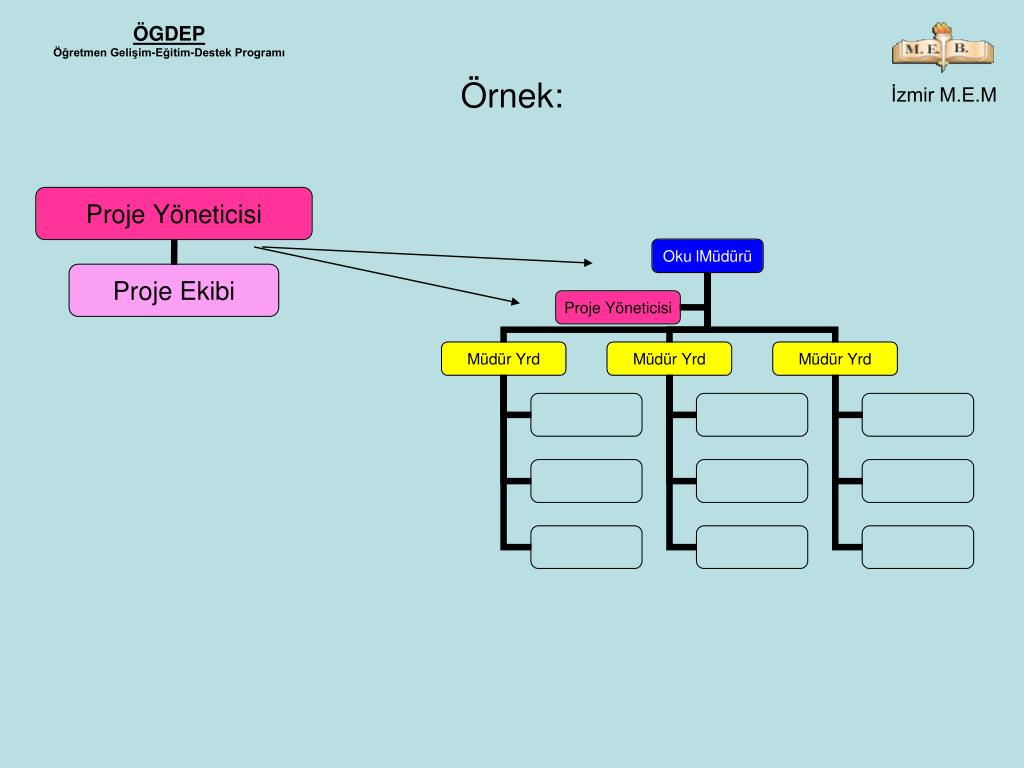 ÖGDEP
Öğretmen Gelişim-Eğitim-Destek Programı

M. E. B.

İzmir M.E.M

Örnek:

Proje Yöneticisi

Proje Ekibi

Oku lMüdürü

Proje Yöneticisi

Müdür Yrd

Müdür Yrd

Müdür Yrd